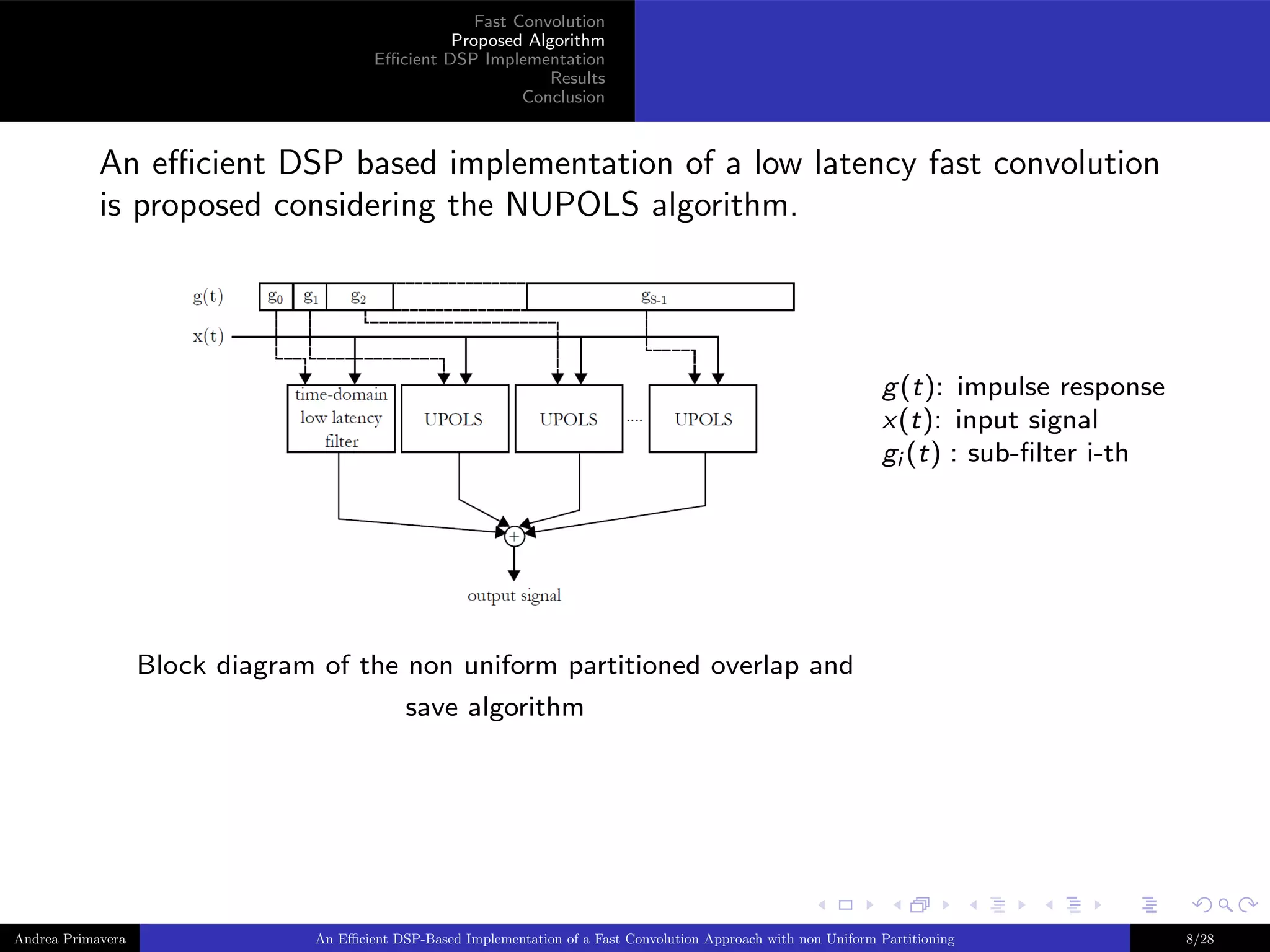 Fast Convolution
Proposed Algorithm
Efficient DSP Implementation
Results
Conclusion

An efficient DSP based implementation of a low latency fast convolution is proposed considering the NUPOLS algorithm.

g(t)
$g_0$ $g_1$ $g_2$ $g_{S-1}$
x(t)
time-domain low latency filter
UPOLS
UPOLS
....
UPOLS
+
output signal

$g(t)$: impulse response
$x(t)$: input signal
$g_i(t)$ : sub-filter i-th

Block diagram of the non uniform partitioned overlap and save algorithm

Andrea Primavera
An Efficient DSP-Based Implementation of a Fast Convolution Approach with non Uniform Partitioning
8/28